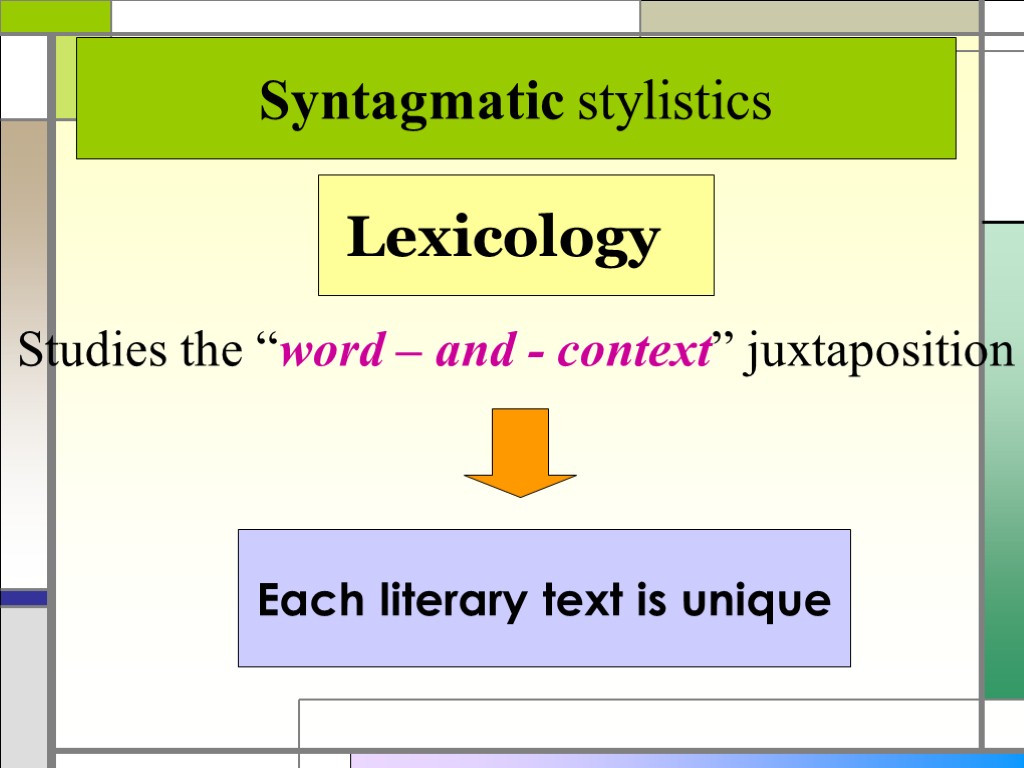 Syntagmatic stylistics

Lexicology

Studies the “word – and - context” juxtaposition

Each literary text is unique